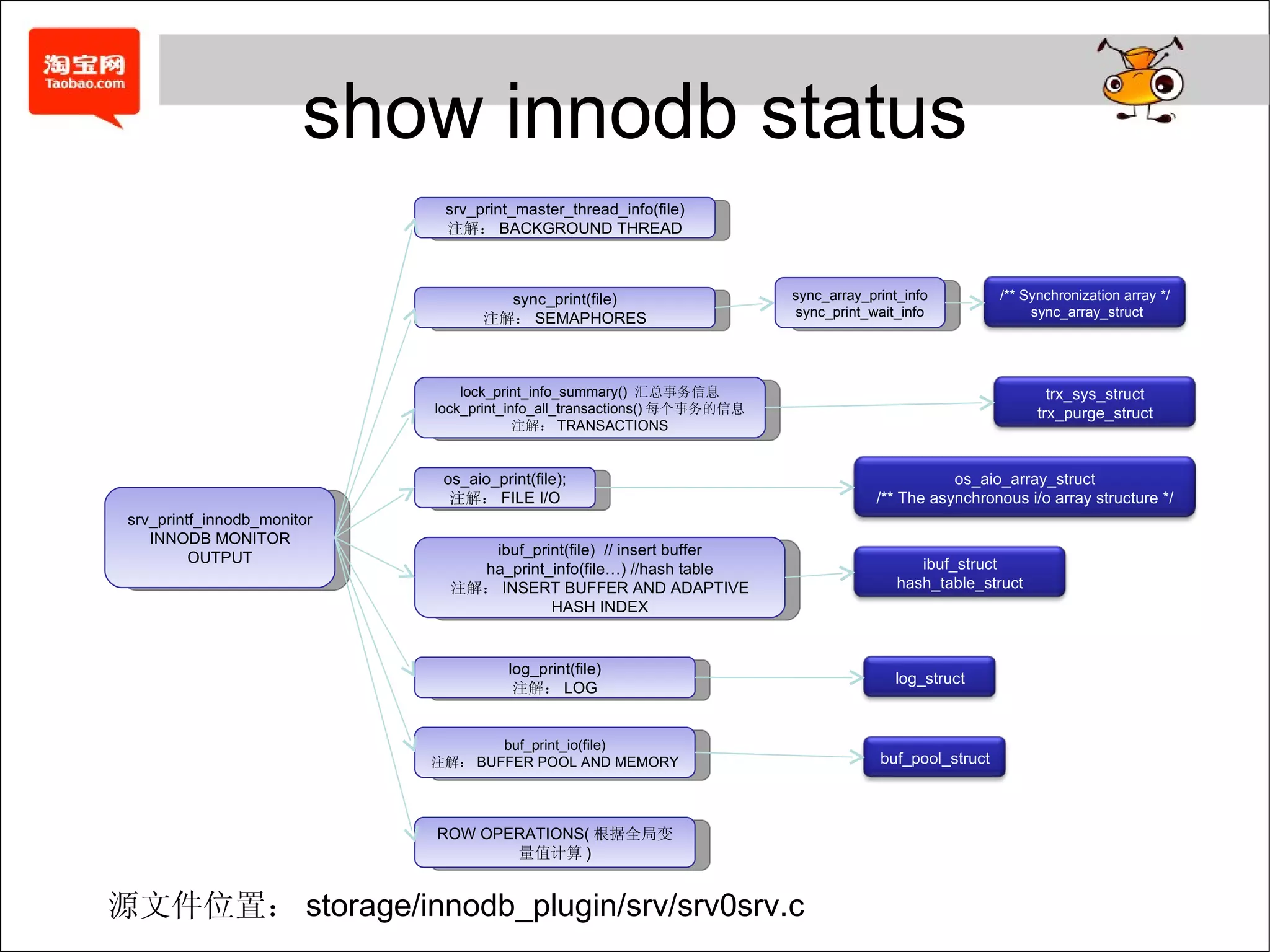 淘宝网
Taobao.com

show innodb status

srv_printf_innodb_monitor
INNODB MONITOR
OUTPUT

srv_print_master_thread_info(file)
注解： BACKGROUND THREAD

sync_print(file)
注解： SEMAPHORES

sync_array_print_info
sync_print_wait_info

/** Synchronization array */
sync_array_struct

lock_print_info_summary() 汇总事务信息
lock_print_info_all_transactions() 每个事务的信息
注解： TRANSACTIONS

trx_sys_struct
trx_purge_struct

os_aio_print(file);
注解： FILE I/O

os_aio_array_struct
/** The asynchronous i/o array structure */

ibuf_print(file) // insert buffer
ha_print_info(file…) //hash table
注解： INSERT BUFFER AND ADAPTIVE HASH INDEX

ibuf_struct
hash_table_struct

log_print(file)
注解： LOG

log_struct

buf_print_io(file)
注解： BUFFER POOL AND MEMORY

buf_pool_struct

ROW OPERATIONS( 根据全局变量值计算 )

源文件位置： storage/innodb_plugin/srv/srv0srv.c